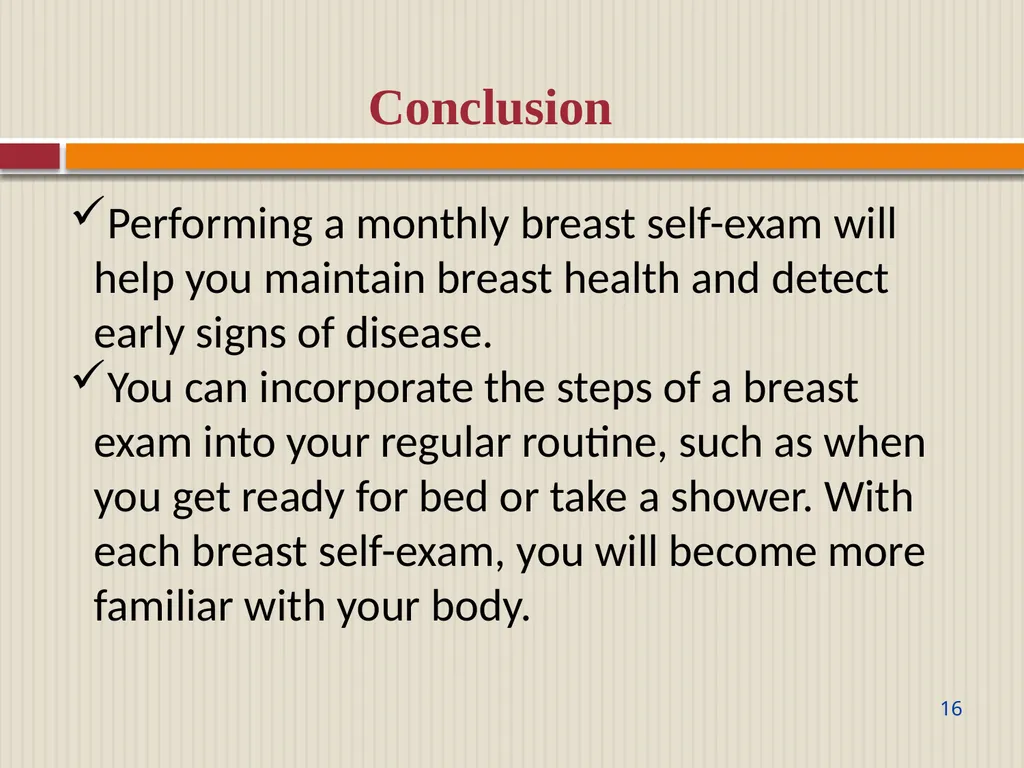 Conclusion

✓Performing a monthly breast self-exam will help you maintain breast health and detect early signs of disease.

✓You can incorporate the steps of a breast exam into your regular routine, such as when you get ready for bed or take a shower. With each breast self-exam, you will become more familiar with your body.

16